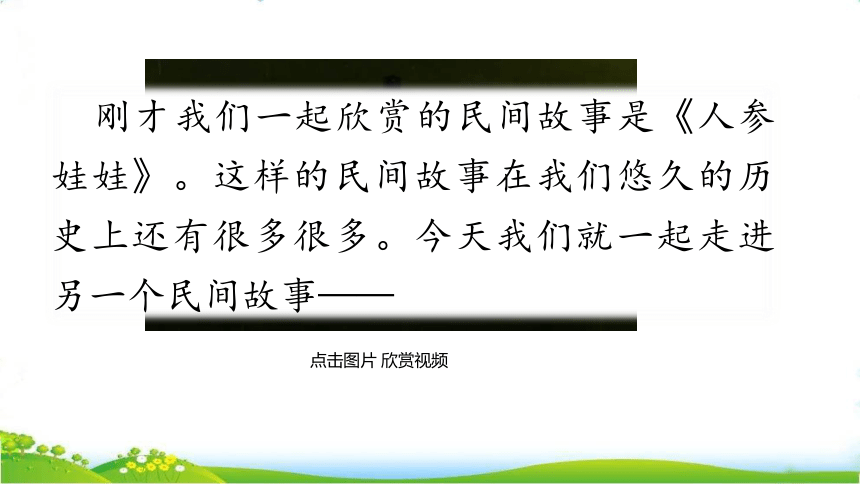 刚才我们一起欣赏的民间故事是《人参娃娃》。这样的民间故事在我们悠久的历史上还有很多很多。今天我们就一起走进另一个民间故事——

点击图片 欣赏视频